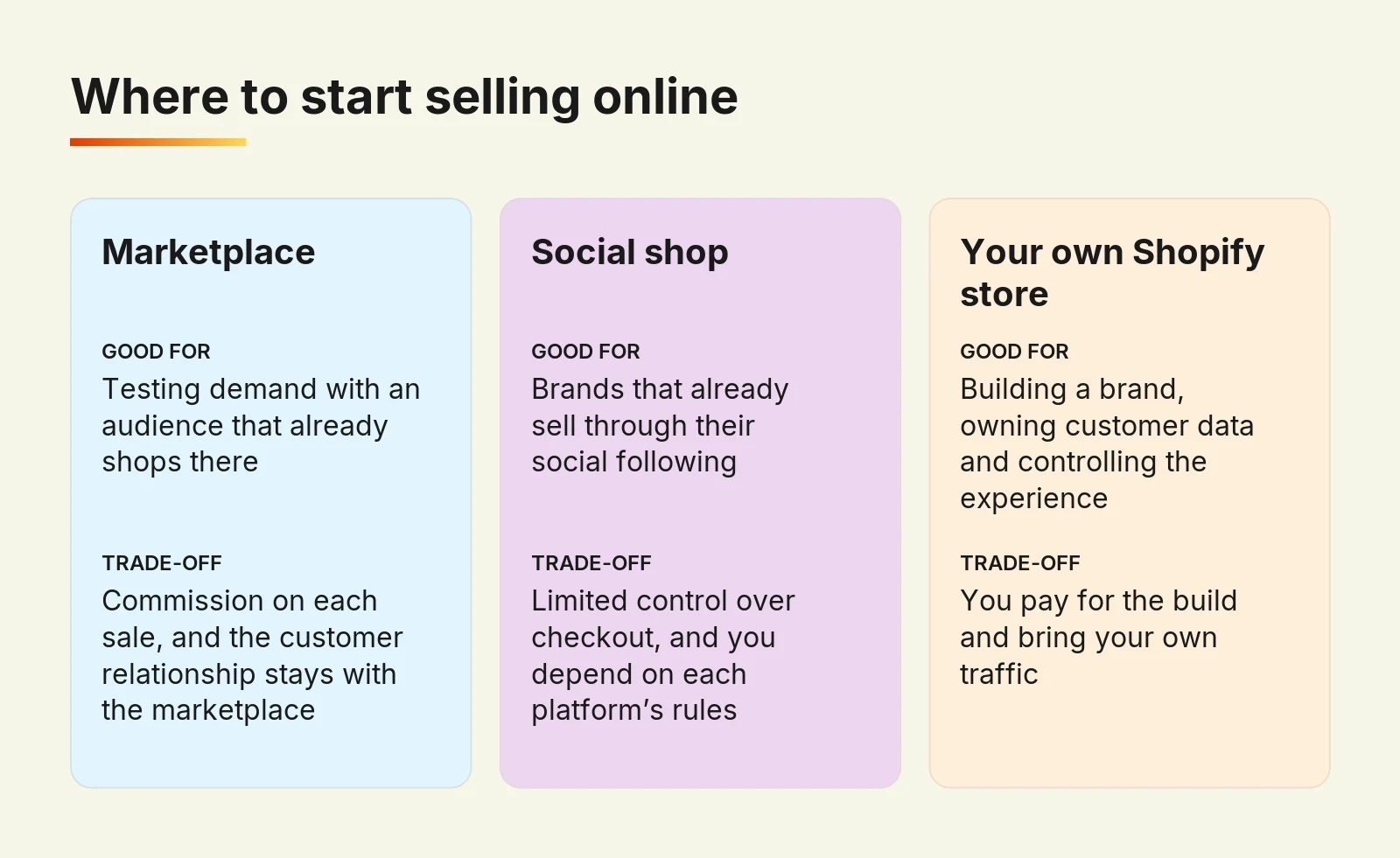 Where to start selling online

Marketplace

GOOD FOR
Testing demand with an audience that already shops there

TRADE-OFF
Commission on each sale, and the customer relationship stays with the marketplace

Social shop

GOOD FOR
Brands that already sell through their social following

TRADE-OFF
Limited control over checkout, and you depend on each platform's rules

Your own Shopify store

GOOD FOR
Building a brand, owning customer data and controlling the experience

TRADE-OFF
You pay for the build and bring your own traffic